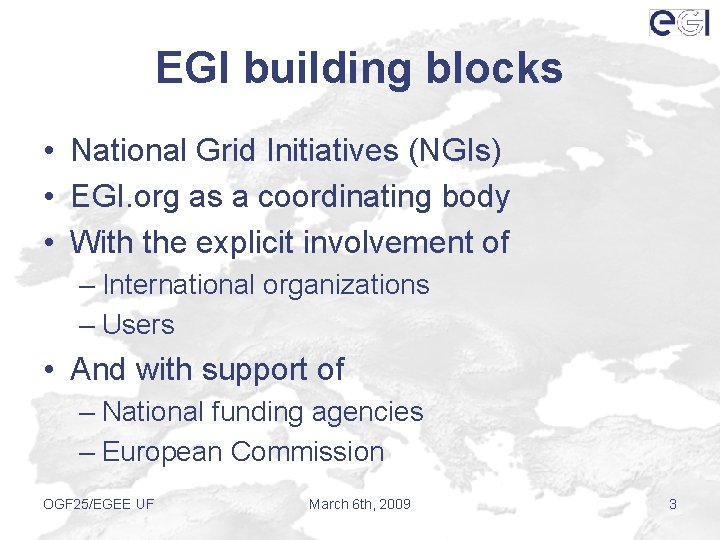 eGI

EGI building blocks

• National Grid Initiatives (NGIs)
• EGI.org as a coordinating body
• With the explicit involvement of
– International organizations
– Users
• And with support of
– National funding agencies
– European Commission

OGF25/EGEE UF March 6th, 2009 3